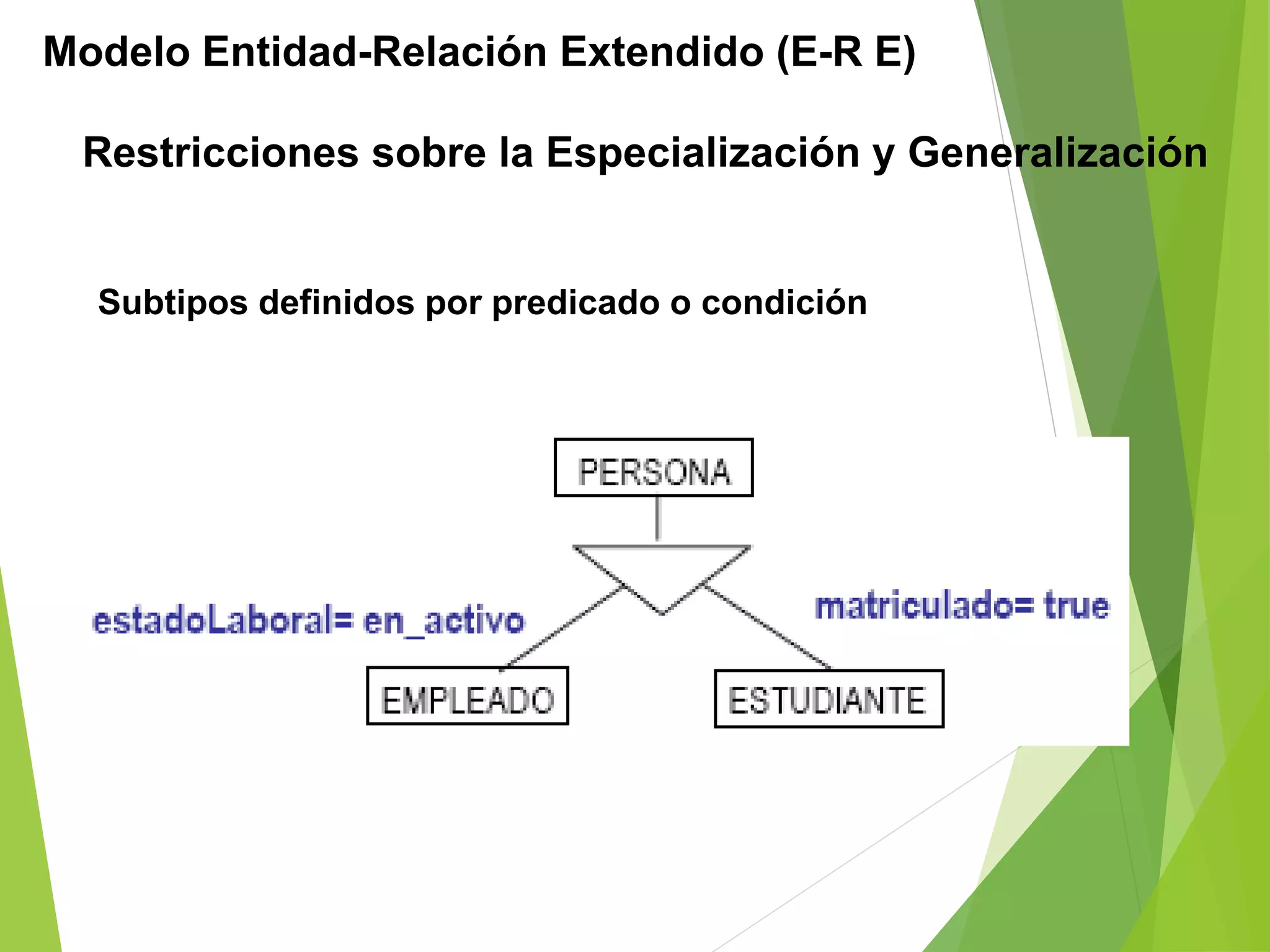 Modelo Entidad-Relación Extendido (E-R E)

Restricciones sobre la Especialización y Generalización

Subtipos definidos por predicado o condición

PERSONA

estadoLaboral= en_activo

matriculado= true

EMPLEADO

ESTUDIANTE